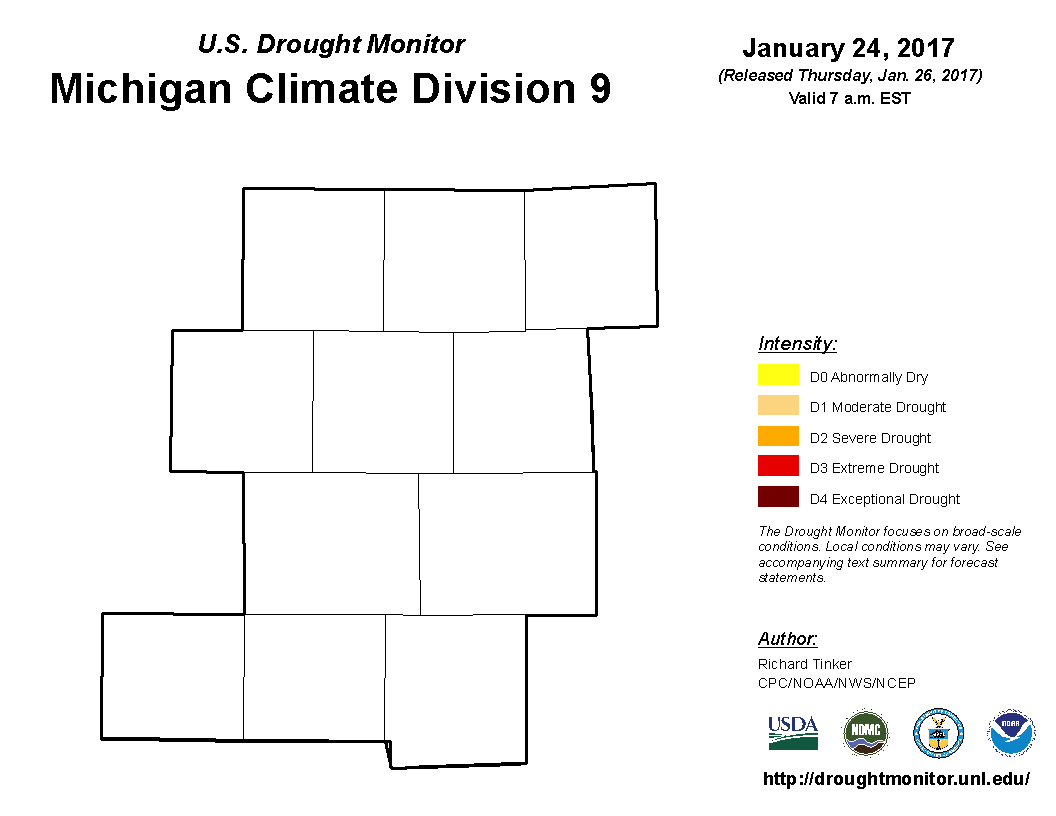 U.S. Drought Monitor
Michigan Climate Division 9

January 24, 2017
(Released Thursday, Jan. 26, 2017)
Valid 7 a.m. EST

Intensity:
D0 Abnormally Dry
D1 Moderate Drought
D2 Severe Drought
D3 Extreme Drought
D4 Exceptional Drought

The Drought Monitor focuses on broad-scale conditions. Local conditions may vary. See accompanying text summary for forecast statements.

Author:
Richard Tinker
CPC/NOAA/NWS/NCEP

USDA
NDMC
NOAA

http://droughtmonitor.unl.edu/